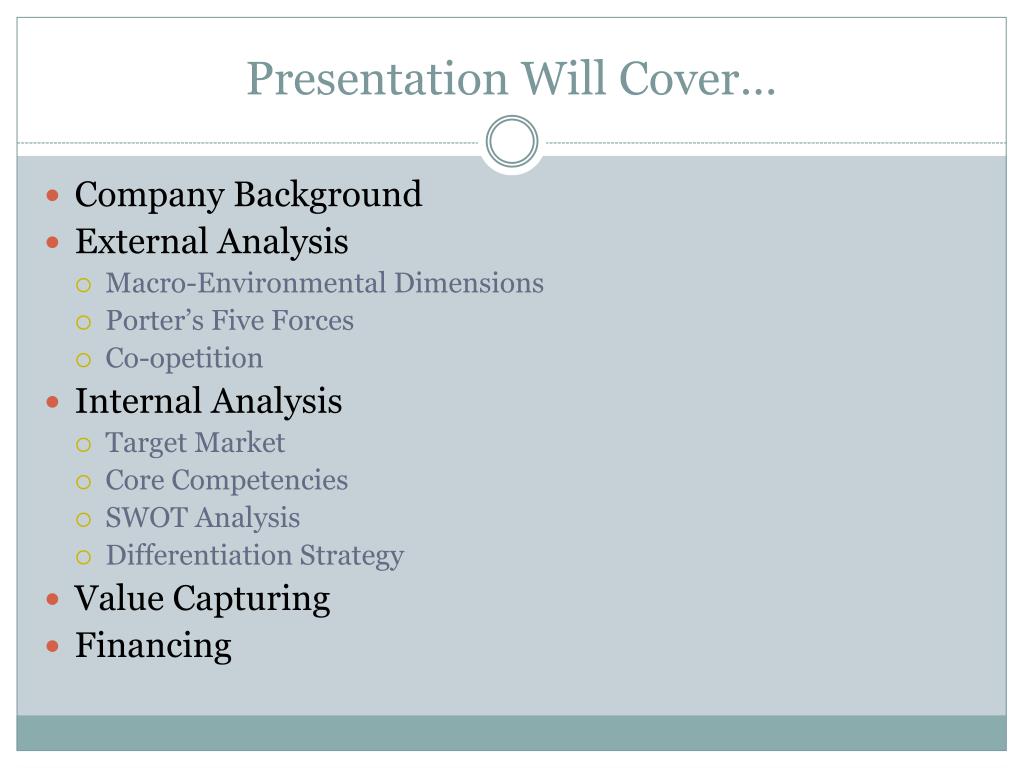 Presentation Will Cover…

- Company Background
- External Analysis
  - Macro-Environmental Dimensions
  - Porter’s Five Forces
  - Co-opetition
- Internal Analysis
  - Target Market
  - Core Competencies
  - SWOT Analysis
  - Differentiation Strategy
- Value Capturing
- Financing